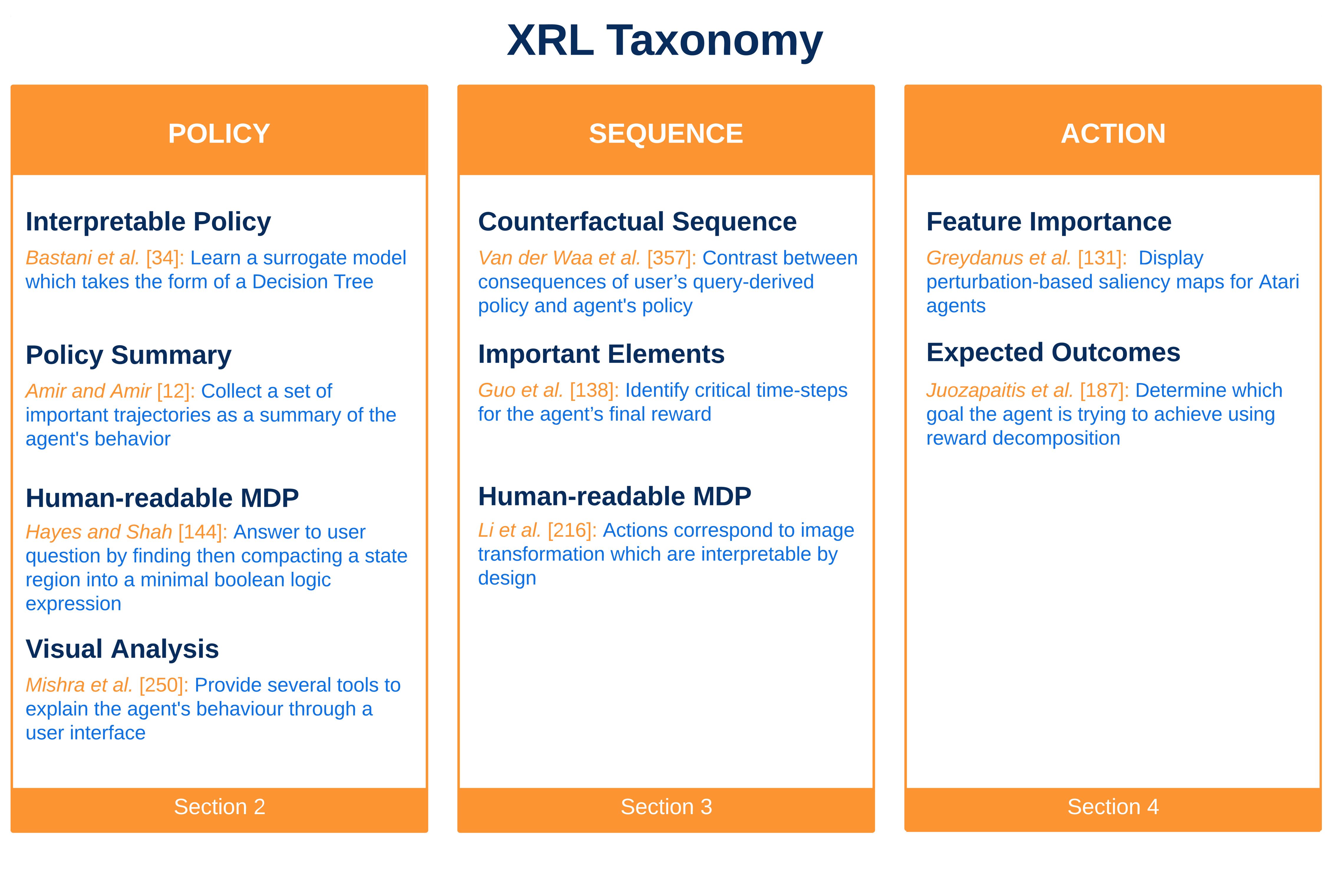 XRL Taxonomy

POLICY

Interpretable Policy

Bastani et al. [34]: Learn a surrogate model which takes the form of a Decision Tree

Policy Summary

Amir and Amir [12]: Collect a set of important trajectories as a summary of the agent's behavior

Human-readable MDP

Hayes and Shah [144]: Answer to user question by finding then compacting a state region into a minimal boolean logic expression

Visual Analysis

Mishra et al. [250]: Provide several tools to explain the agent's behaviour through a user interface

Section 2

SEQUENCE

Counterfactual Sequence

Van der Waa et al. [357]: Contrast between consequences of user’s query-derived policy and agent's policy

Important Elements

Guo et al. [138]: Identify critical time-steps for the agent’s final reward

Human-readable MDP

Li et al. [216]: Actions correspond to image transformation which are interpretable by design

Section 3

ACTION

Feature Importance

Greydanus et al. [131]: Display perturbation-based saliency maps for Atari agents

Expected Outcomes

Juozapaitis et al. [187]: Determine which goal the agent is trying to achieve using reward decomposition

Section 4